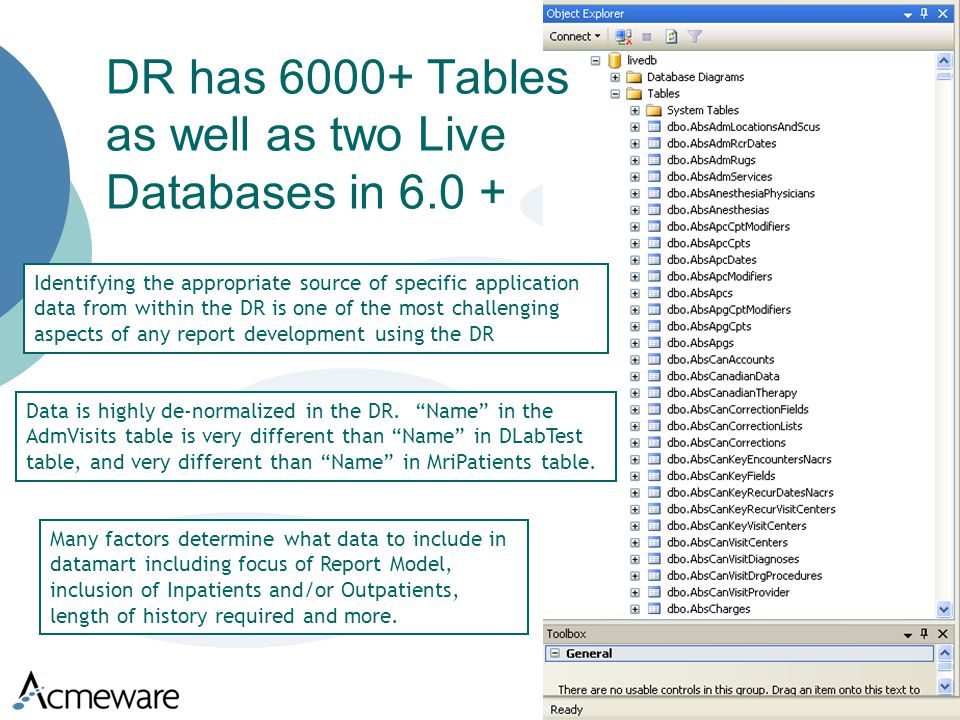 DR has 6000+ Tables as well as two Live Databases in 6.0 +

Identifying the appropriate source of specific application data from within the DR is one of the most challenging aspects of any report development using the DR

Data is highly de-normalized in the DR. “Name” in the AdmVisits table is very different than “Name” in DLabTest table, and very different than “Name” in MriPatients table.

Many factors determine what data to include in datamart including focus of Report Model, inclusion of Inpatients and/or Outpatients, length of history required and more.

Acmeware

Object Explorer

Connect

livedb
Database Diagrams
Tables
System Tables
dbo.AbsAdmLocationsAndScus
dbo.AbsAdmRcrDates
dbo.AbsAdmRugs
dbo.AbsAdmServices
dbo.AbsAnesthesiaPhysicians
dbo.AbsAnesthesias
dbo.AbsApcCptModifiers
dbo.AbsApcCpts
dbo.AbsApcDates
dbo.AbsApcModifiers
dbo.AbsApcs
dbo.AbsApgCptModifiers
dbo.AbsApgCpts
dbo.AbsApgs
dbo.AbsCanAccounts
dbo.AbsCanadianData
dbo.AbsCanadianTherapy
dbo.AbsCanCorrectionFields
dbo.AbsCanCorrectionLists
dbo.AbsCanCorrections
dbo.AbsCanKeyEncountersNacrs
dbo.AbsCanKeyFields
dbo.AbsCanKeyRecurDatesNacrs
dbo.AbsCanKeyRecurVisitCenters
dbo.AbsCanKeyVisitCenters
dbo.AbsCanVisitCenters
dbo.AbsCanVisitDiagnoses
dbo.AbsCanVisitDrgProcedures
dbo.AbsCanVisitProvider
dbo.AbsCharges

Toolbox
General
There are no usable controls in this group. Drag an item onto this text to
Ready